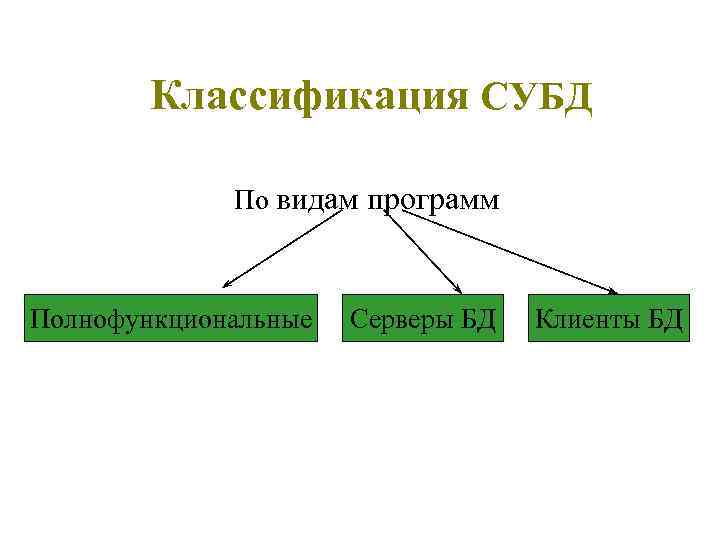 Классификация СУБД

По видам программ

Полнофункциональные

Серверы БД

Клиенты БД